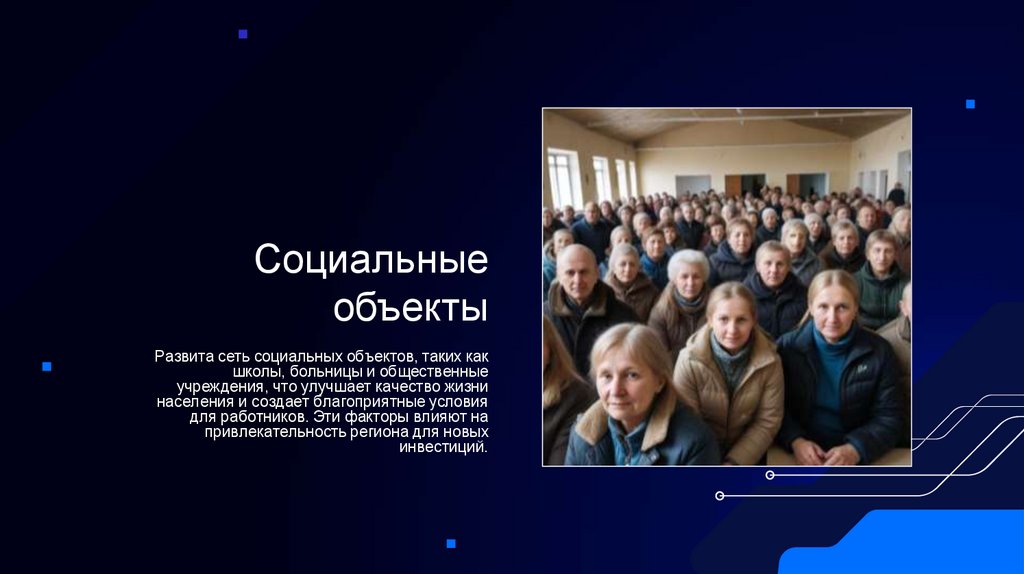 Социальные объекты

Развита сеть социальных объектов, таких как школы, больницы и общественные учреждения, что улучшает качество жизни населения и создает благоприятные условия для работников. Эти факторы влияют на привлекательность региона для новых инвестиций.